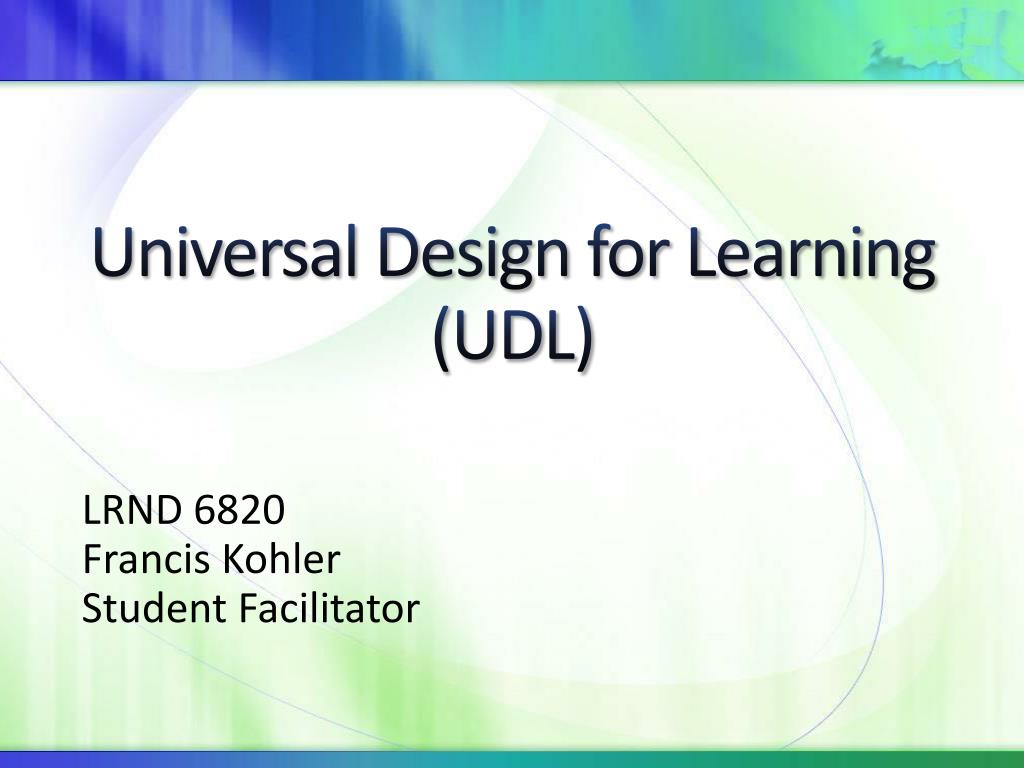 Universal Design for Learning (UDL)

LRND 6820
Francis Kohler
Student Facilitator